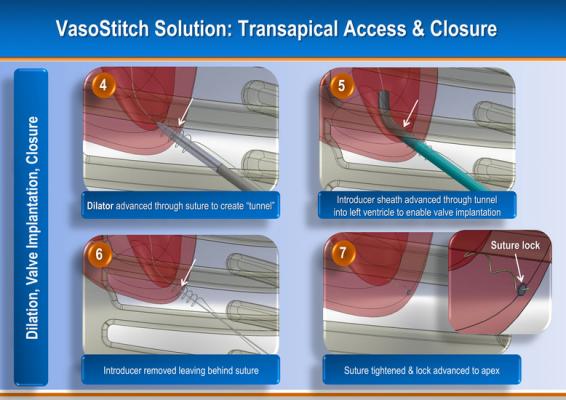 VasoStitch Solution: Transapical Access & Closure

Dilation, Valve Implantation, Closure

4

Dilator advanced through suture to create "tunnel"

5

Introducer sheath advanced through tunnel into left ventricle to enable valve implantation

6

Introducer removed leaving behind suture

7

Suture lock

Suture tightened & lock advanced to apex